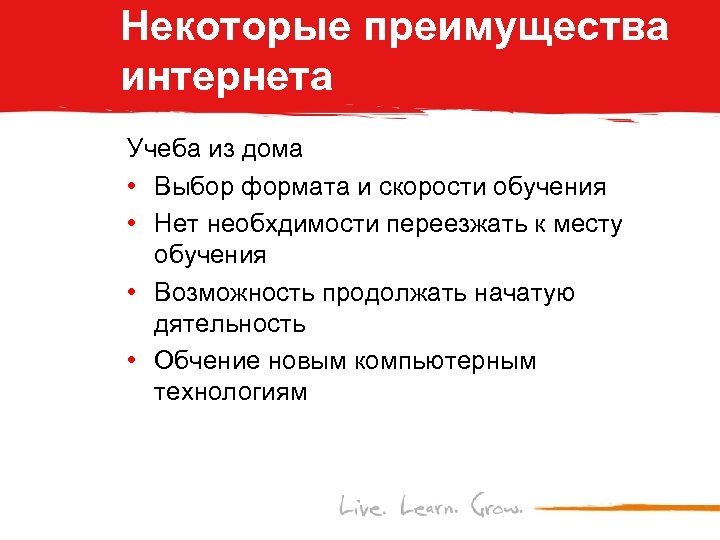 Некоторые преимущества интернета

Учеба из дома

• Выбор формата и скорости обучения
• Нет необхдимости переезжать к месту обучения
• Возможность продолжать начатую дятельность
• Обчение новым компьютерным технологиям

Live. Learn. Grow.